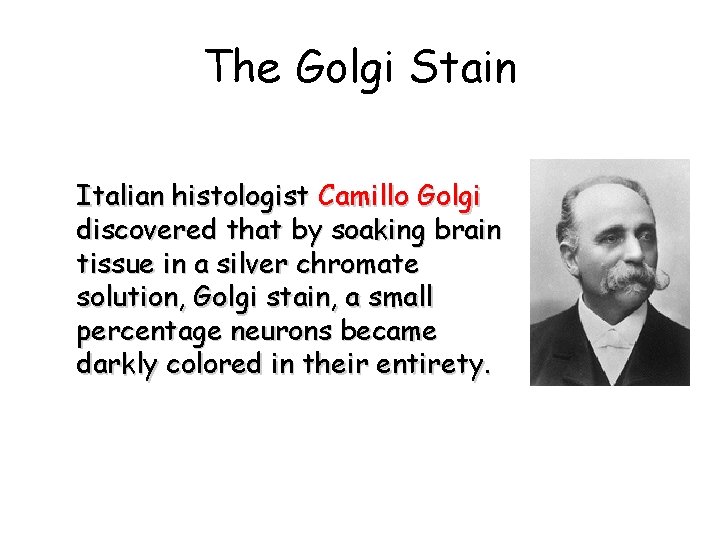 The Golgi Stain

Italian histologist Camillo Golgi discovered that by soaking brain tissue in a silver chromate solution, Golgi stain, a small percentage neurons became darkly colored in their entirety.